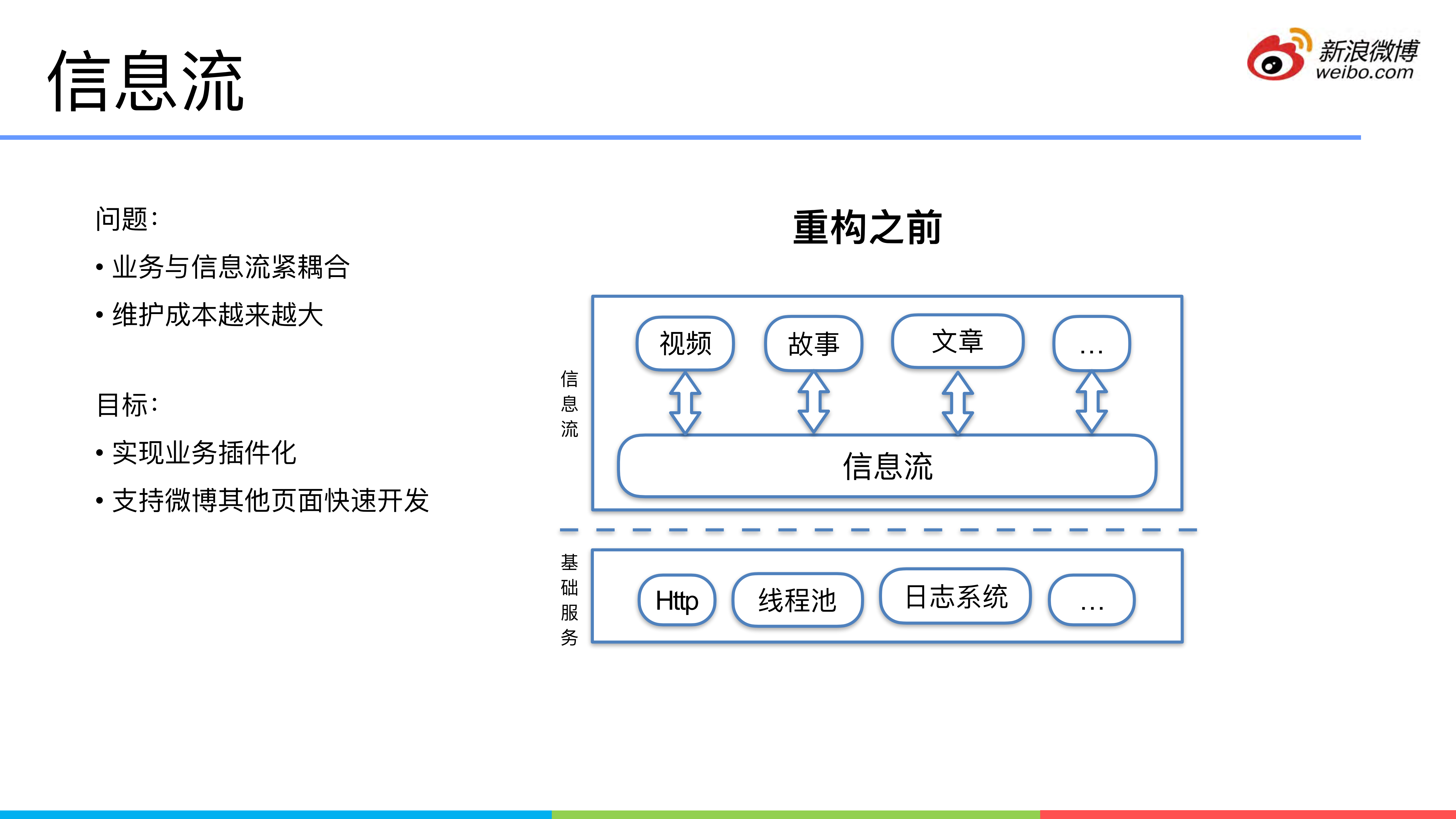 信息流

新浪微博
weibo.com

问题:

• 业务与信息流紧耦合

• 维护成本越来越大

目标:

• 实现业务插件化

• 支持微博其他页面快速开发

重构之前

信息流

视频

故事

文章

...

信息流

基础服务

Http

线程池

日志系统

...